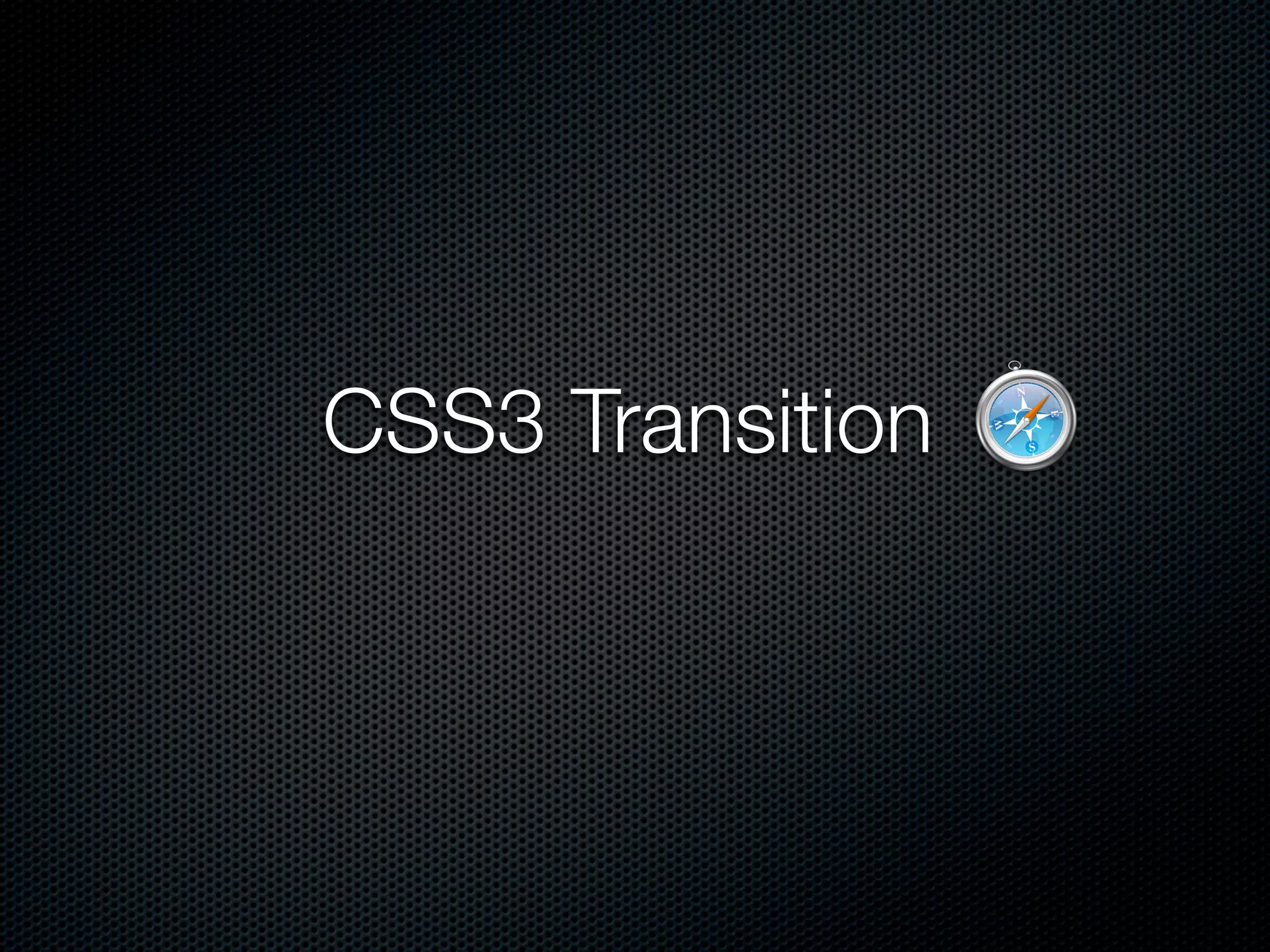 CSS3 Transition